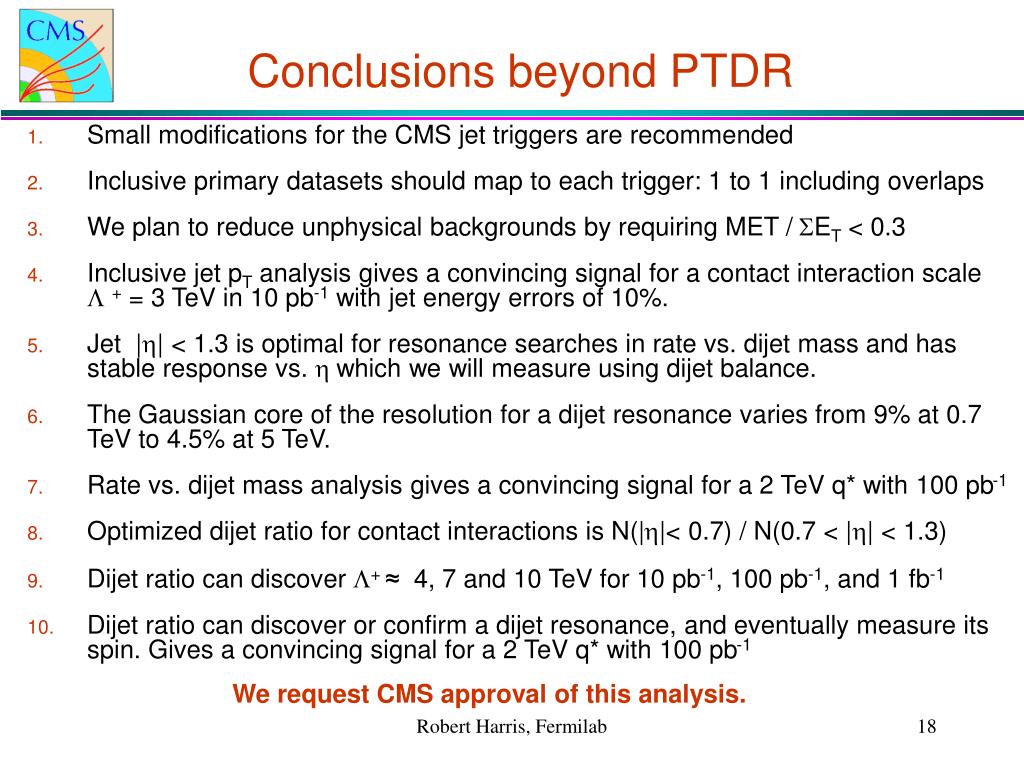 CMS

Conclusions beyond PTDR

1. Small modifications for the CMS jet triggers are recommended

2. Inclusive primary datasets should map to each trigger: 1 to 1 including overlaps

3. We plan to reduce unphysical backgrounds by requiring MET / $\Sigma E_T$ < 0.3

4. Inclusive jet $p_T$ analysis gives a convincing signal for a contact interaction scale $\Lambda^+$ = 3 TeV in 10 $pb^{-1}$ with jet energy errors of 10%.

5. Jet $|\eta|$ < 1.3 is optimal for resonance searches in rate vs. dijet mass and has stable response vs. $\eta$ which we will measure using dijet balance.

6. The Gaussian core of the resolution for a dijet resonance varies from 9% at 0.7 TeV to 4.5% at 5 TeV.

7. Rate vs. dijet mass analysis gives a convincing signal for a 2 TeV q* with 100 $pb^{-1}$

8. Optimized dijet ratio for contact interactions is N($|\eta|$< 0.7) / N(0.7 < $|\eta|$ < 1.3)

9. Dijet ratio can discover $\Lambda^+ \approx$ 4, 7 and 10 TeV for 10 $pb^{-1}$, 100 $pb^{-1}$, and 1 $fb^{-1}$

10. Dijet ratio can discover or confirm a dijet resonance, and eventually measure its spin. Gives a convincing signal for a 2 TeV q* with 100 $pb^{-1}$

We request CMS approval of this analysis.

Robert Harris, Fermilab

18